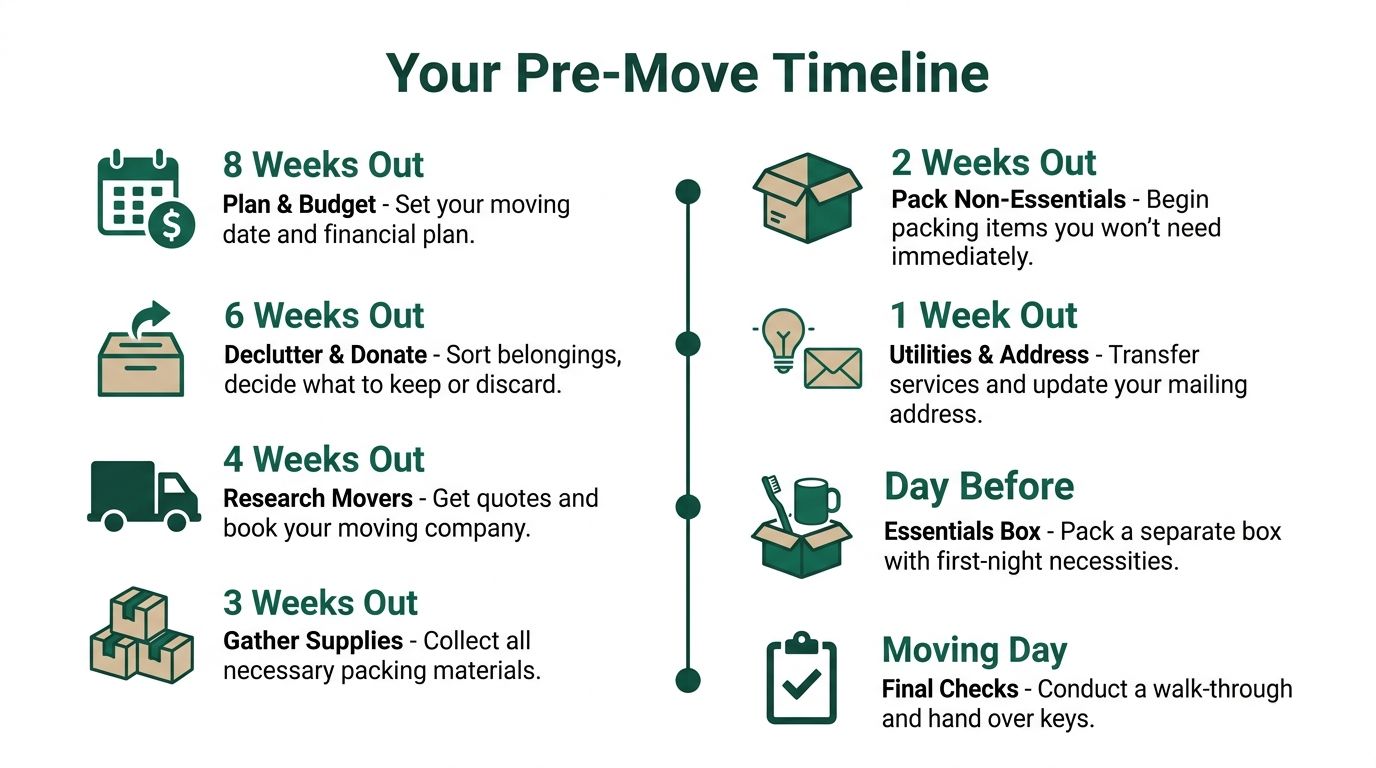 Your Pre-Move Timeline

8 Weeks Out
Plan & Budget - Set your moving date and financial plan.

6 Weeks Out
Declutter & Donate - Sort belongings, decide what to keep or discard.

4 Weeks Out
Research Movers - Get quotes and book your moving company.

3 Weeks Out
Gather Supplies - Collect all necessary packing materials.

2 Weeks Out
Pack Non-Essentials - Begin packing items you won't need immediately.

1 Week Out
Utilities & Address - Transfer services and update your mailing address.

Day Before
Essentials Box - Pack a separate box with first-night necessities.

Moving Day
Final Checks - Conduct a walk-through and hand over keys.